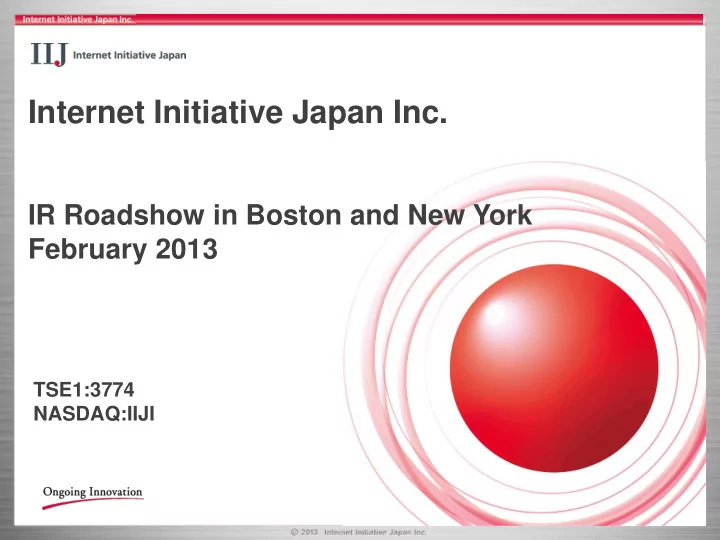 Internet Initiative Japan Inc.

IIJ Internet Initiative Japan

Internet Initiative Japan Inc.

IR Roadshow in Boston and New York
February 2013

TSE1:3774
NASDAQ:IIJI

Ongoing Innovation

© 2013 Internet Initiative Japan Inc.